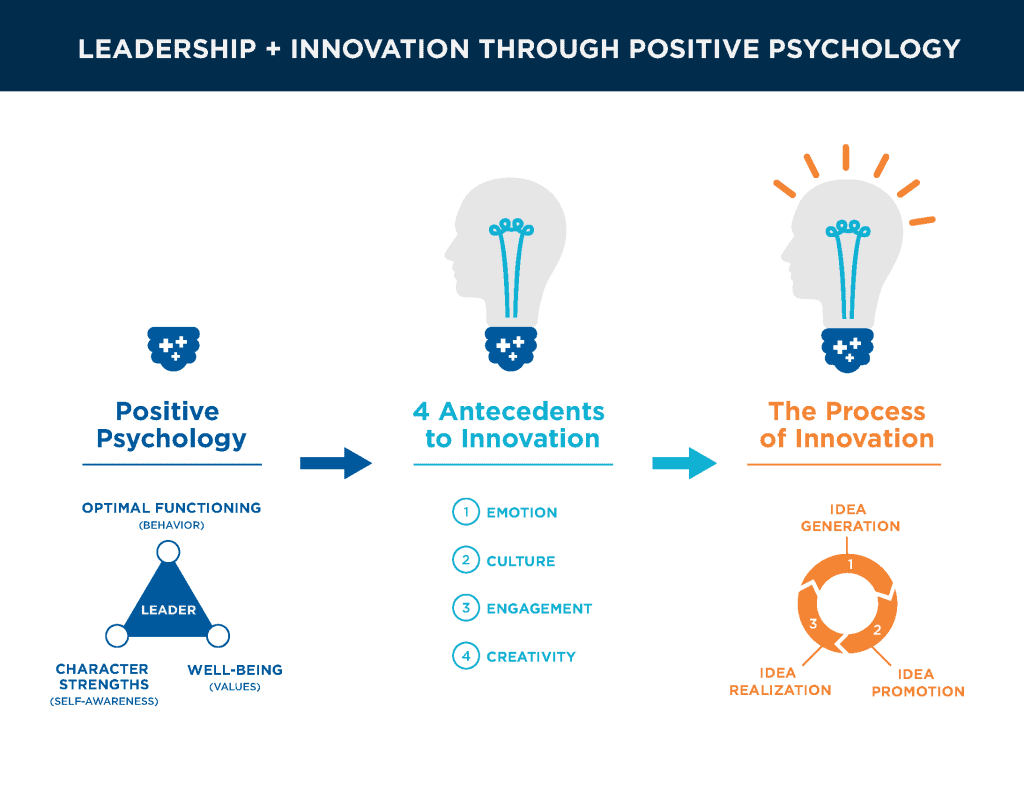 LEADERSHIP + INNOVATION THROUGH POSITIVE PSYCHOLOGY

Positive Psychology

OPTIMAL FUNCTIONING
(BEHAVIOR)

LEADER

CHARACTER STRENGTHS
(SELF-AWARENESS)

WELL-BEING
(VALUES)

4 Antecedents to Innovation

1 EMOTION

2 CULTURE

3 ENGAGEMENT

4 CREATIVITY

The Process of Innovation

IDEA GENERATION

1

2

3

IDEA REALIZATION

IDEA PROMOTION